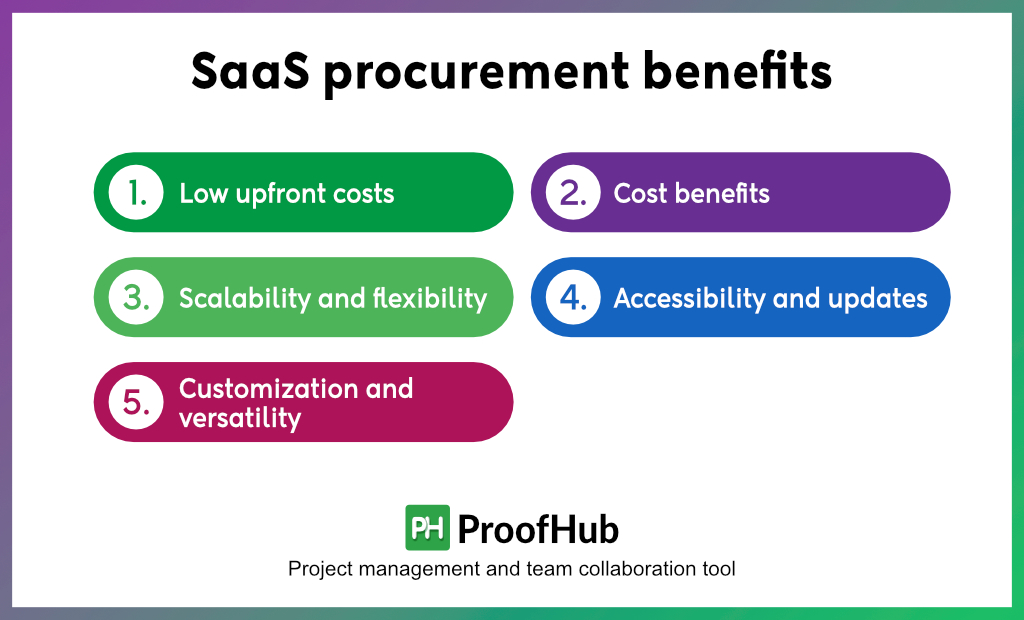 SaaS procurement benefits

1. Low upfront costs

2. Cost benefits

3. Scalability and flexibility

4. Accessibility and updates

5. Customization and versatility

PH ProofHub

Project management and team collaboration tool